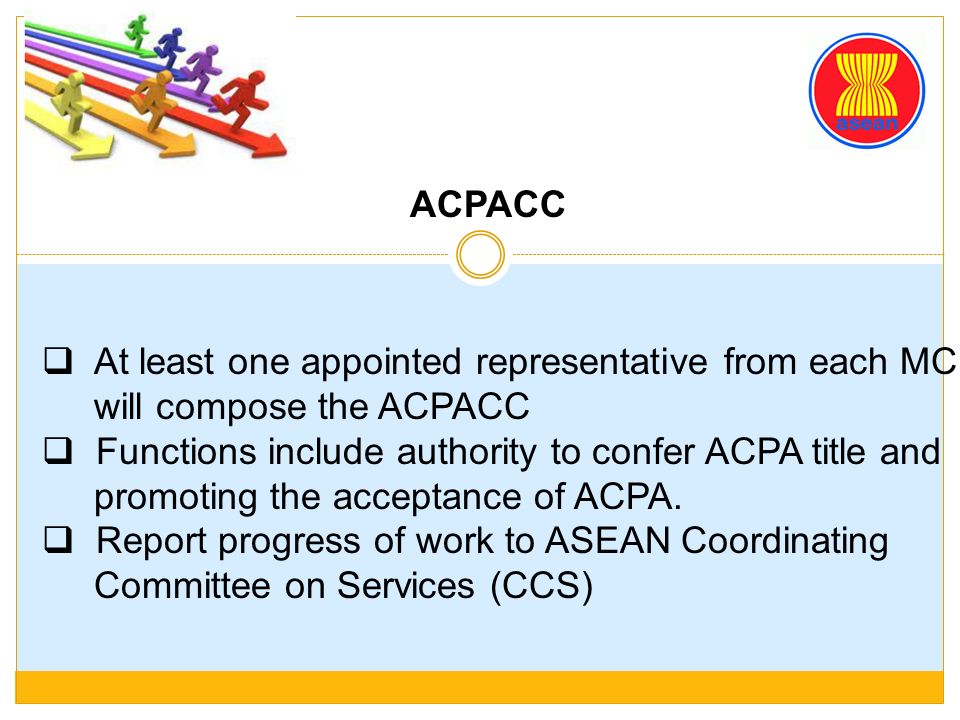 asean

ACPACC

❑ At least one appointed representative from each MC will compose the ACPACC
❑ Functions include authority to confer ACPA title and promoting the acceptance of ACPA.
❑ Report progress of work to ASEAN Coordinating Committee on Services (CCS)